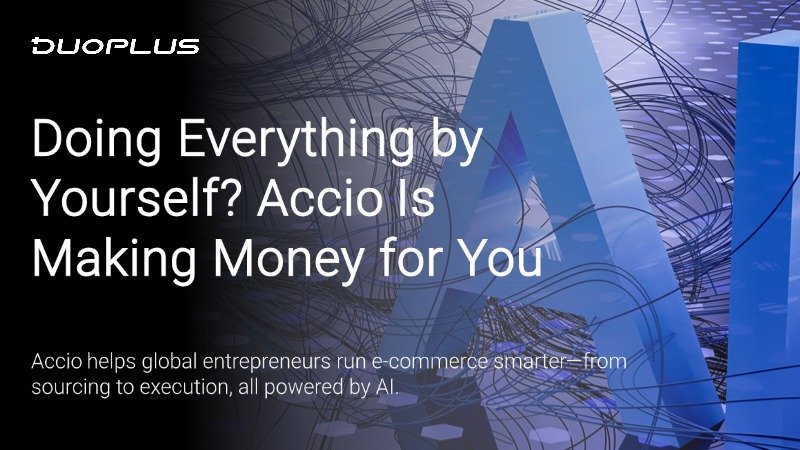 DUOPLUS

Doing Everything by Yourself? Accio Is Making Money for You

Accio helps global entrepreneurs run e-commerce smarter—from sourcing to execution, all powered by AI.